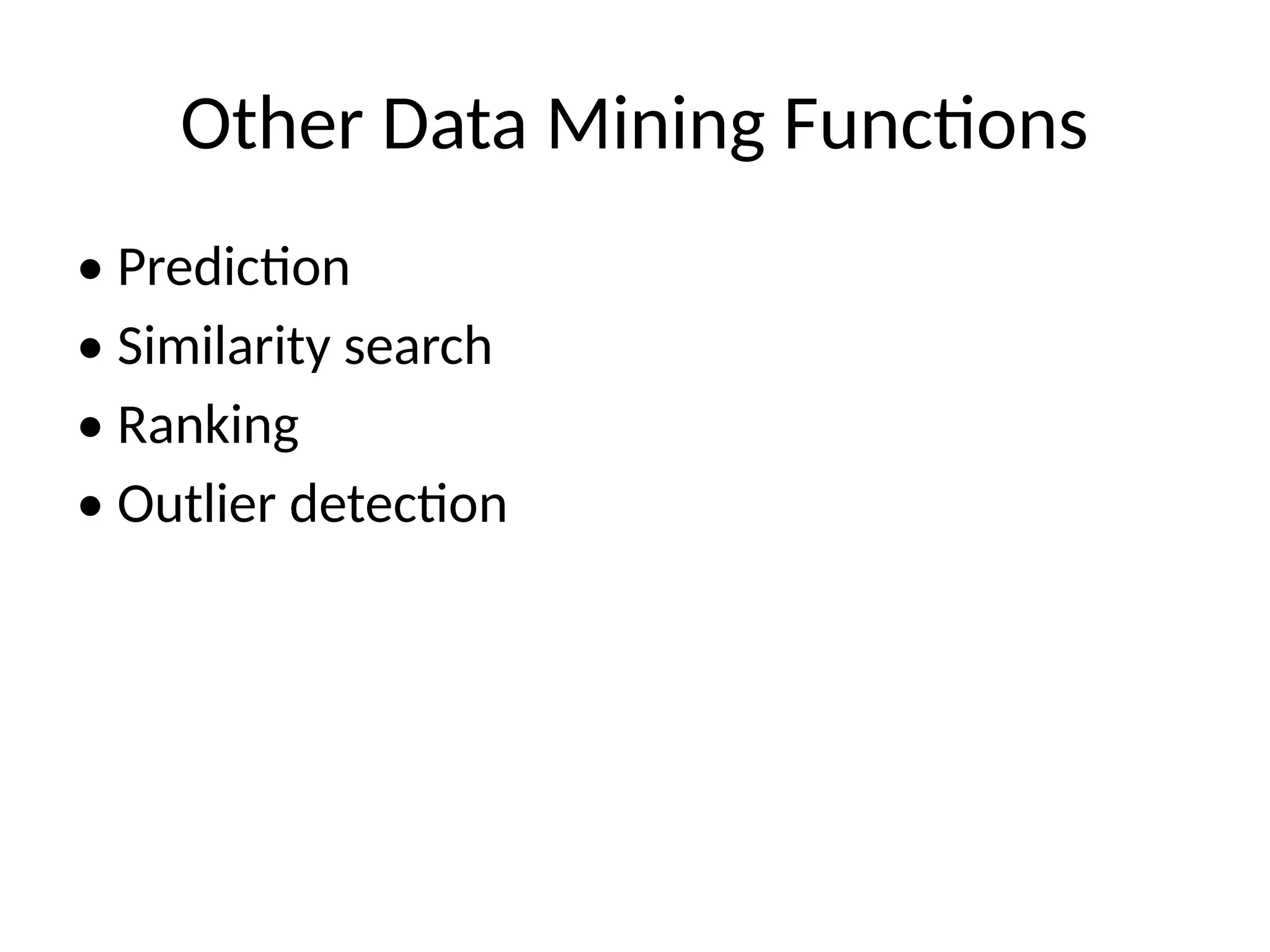 Other Data Mining Functions

• Prediction
• Similarity search
• Ranking
• Outlier detection